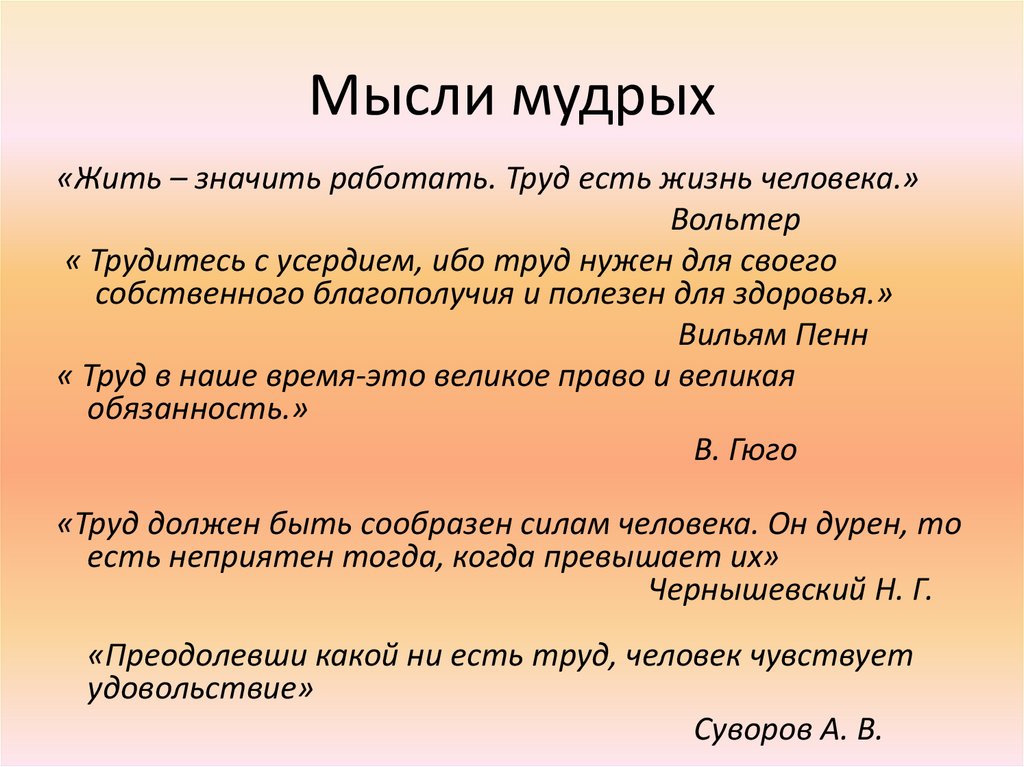 Мысли мудрых

«Жить – значить работать. Труд есть жизнь человека.»

Вольтер

« Трудитесь с усердием, ибо труд нужен для своего собственного благополучия и полезен для здоровья.»

Вильям Пенн

« Труд в наше время-это великое право и великая обязанность.»

В. Гюго

«Труд должен быть сообразен силам человека. Он дурен, то есть неприятен тогда, когда превышает их»

Чернышевский Н. Г.

«Преодолевши какой ни есть труд, человек чувствует удовольствие»

Суворов А. В.